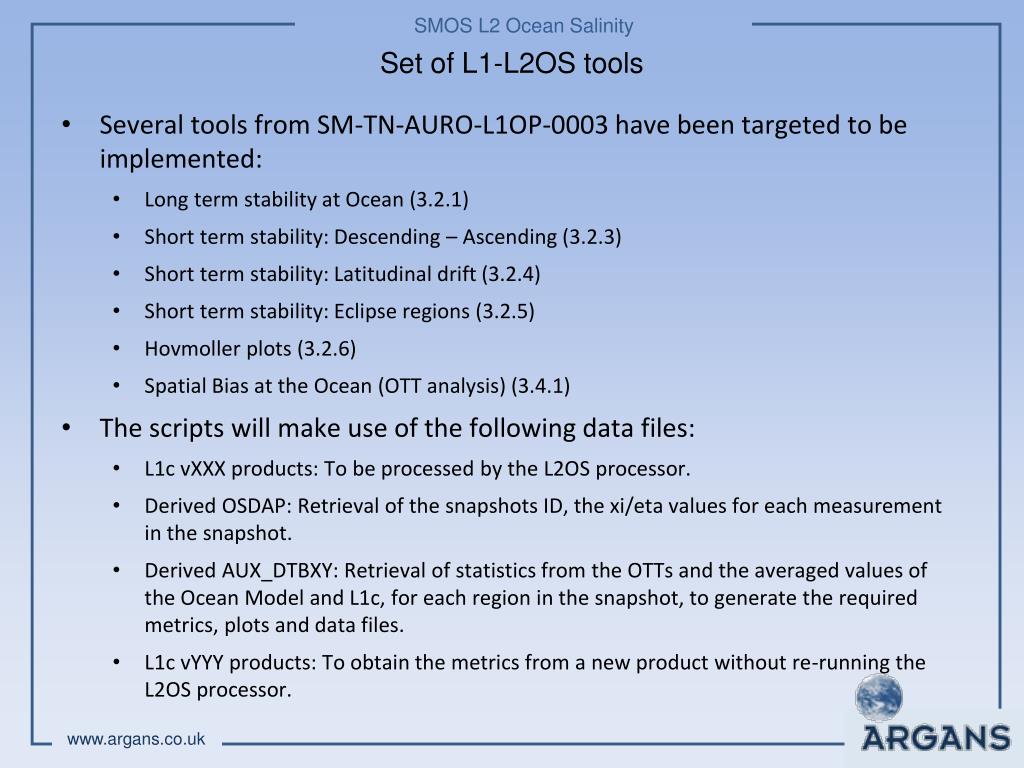 SMOS L2 Ocean Salinity

Set of L1-L2OS tools

• Several tools from SM-TN-AURO-L1OP-0003 have been targeted to be implemented:
• Long term stability at Ocean (3.2.1)
• Short term stability: Descending – Ascending (3.2.3)
• Short term stability: Latitudinal drift (3.2.4)
• Short term stability: Eclipse regions (3.2.5)
• Hovmoller plots (3.2.6)
• Spatial Bias at the Ocean (OTT analysis) (3.4.1)
• The scripts will make use of the following data files:
• L1c vXXX products: To be processed by the L2OS processor.
• Derived OSDAP: Retrieval of the snapshots ID, the xi/eta values for each measurement in the snapshot.
• Derived AUX_DTBXY: Retrieval of statistics from the OTTs and the averaged values of the Ocean Model and L1c, for each region in the snapshot, to generate the required metrics, plots and data files.
• L1c vYYY products: To obtain the metrics from a new product without re-running the L2OS processor.

www.argans.co.uk

ARGANS